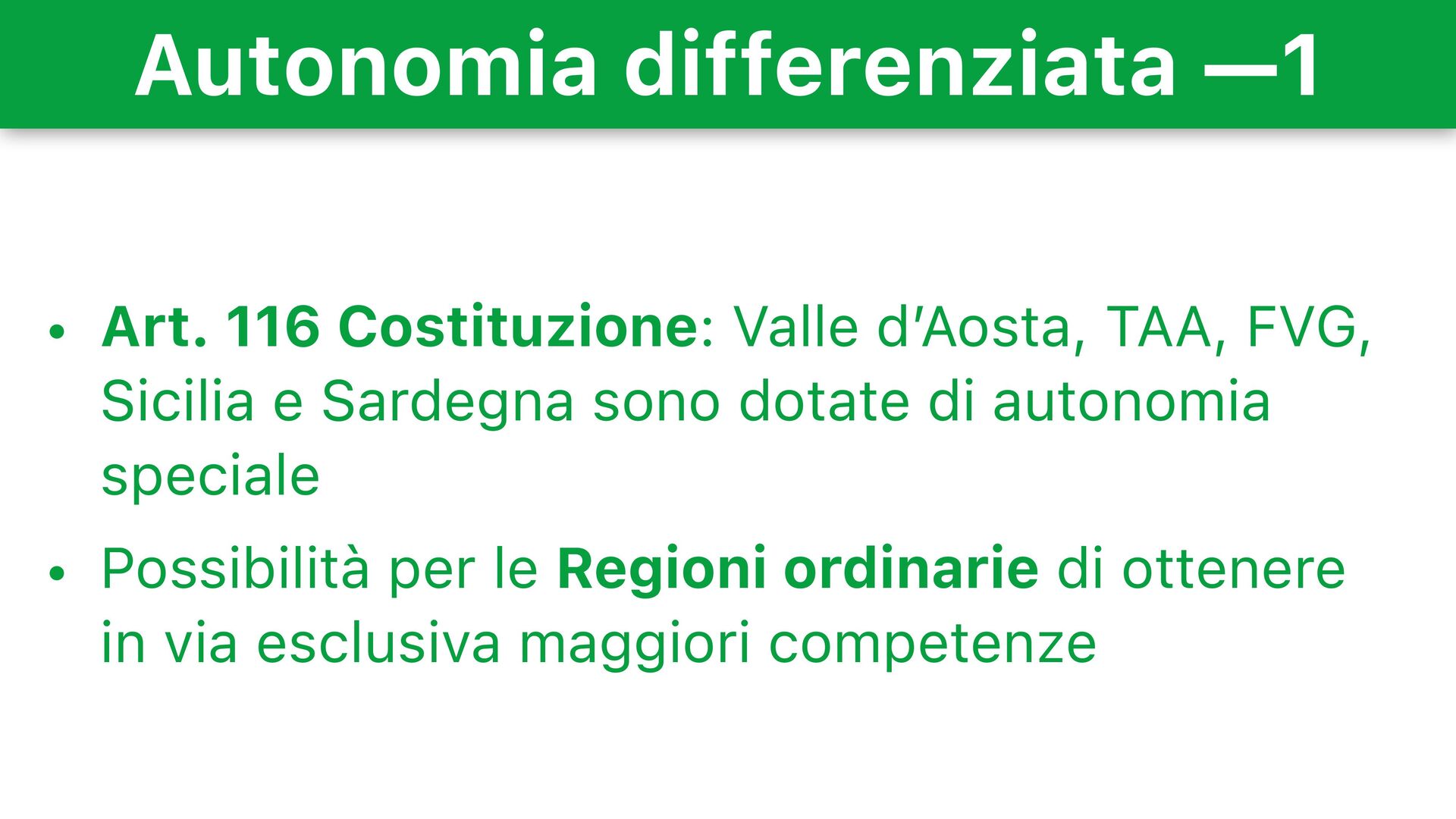 Autonomia differenziata —1

• Art. 116 Costituzione: Valle d'Aosta, TAA, FVG, Sicilia e Sardegna sono dotate di autonomia speciale

• Possibilità per le Regioni ordinarie di ottenere in via esclusiva maggiori competenze